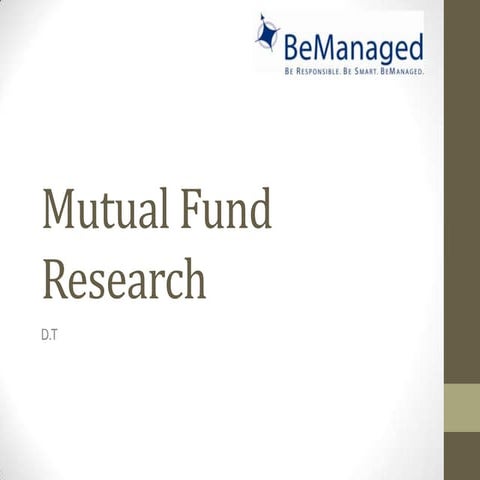 BeManaged
BE RESPONSIBLE. BE SMART. BEMANAGED.

Mutual Fund Research

D.T